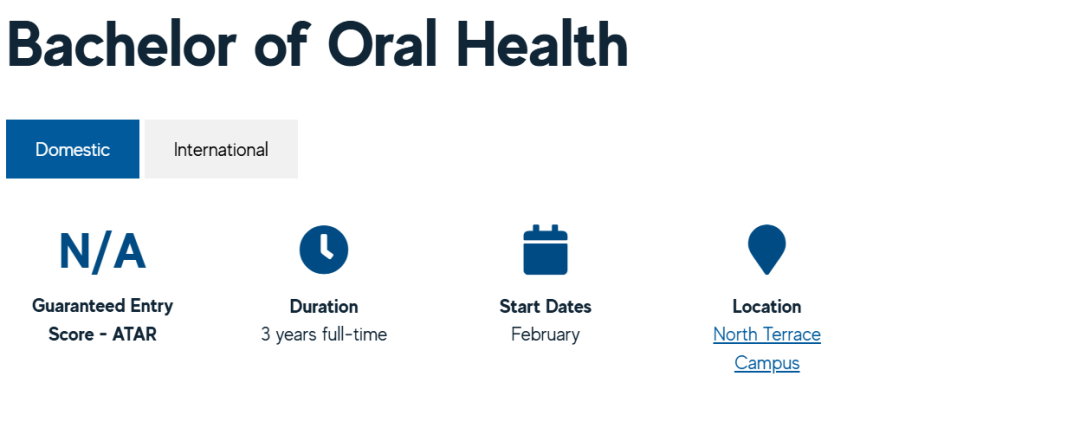 Bachelor of Oral Health

Domestic

International

N/A

Guaranteed Entry Score - ATAR

Duration

3 years full-time

Start Dates

February

Location

North Terrace Campus